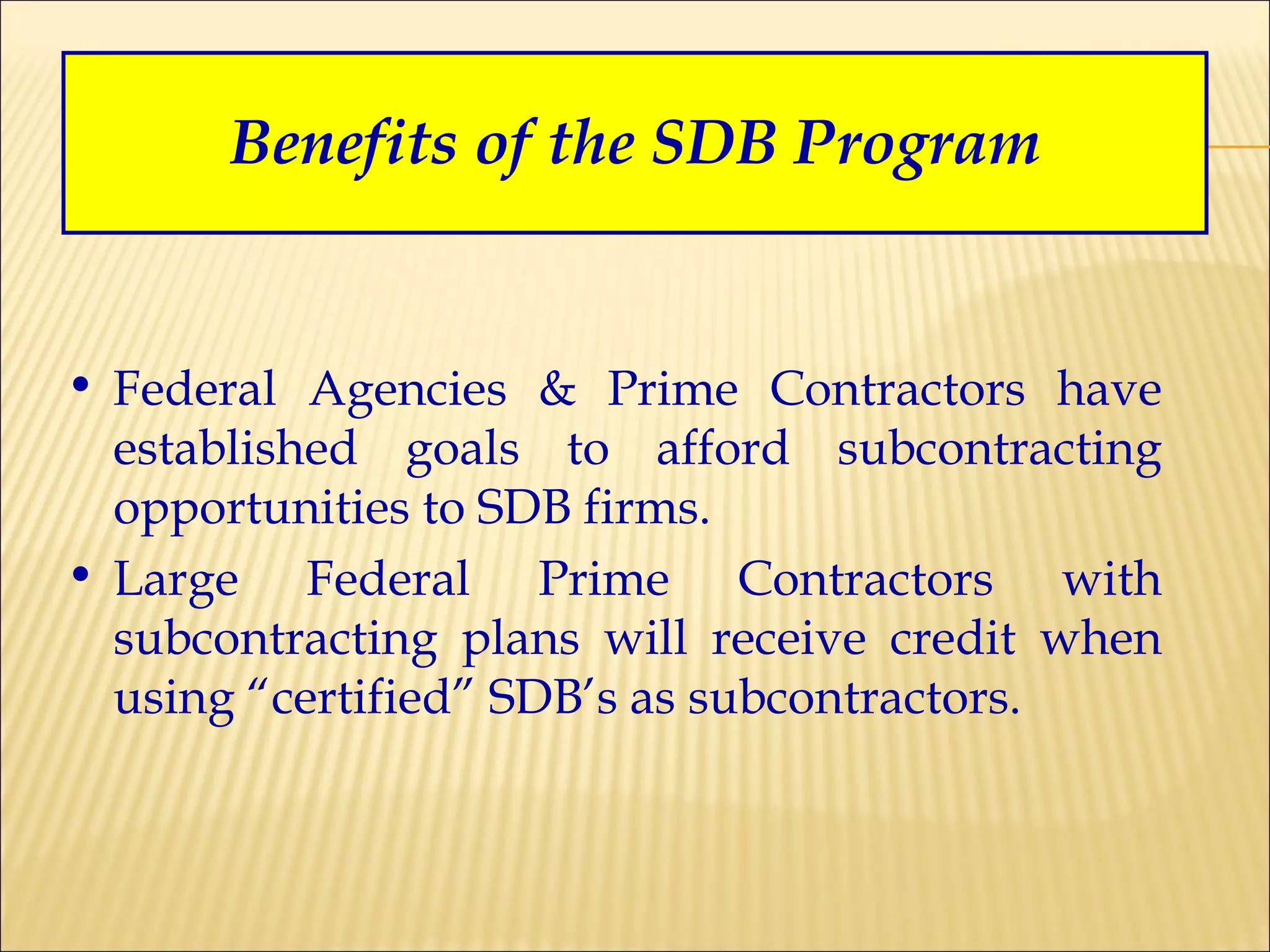 Benefits of the SDB Program

• Federal Agencies & Prime Contractors have established goals to afford subcontracting opportunities to SDB firms.

• Large Federal Prime Contractors with subcontracting plans will receive credit when using “certified” SDB’s as subcontractors.